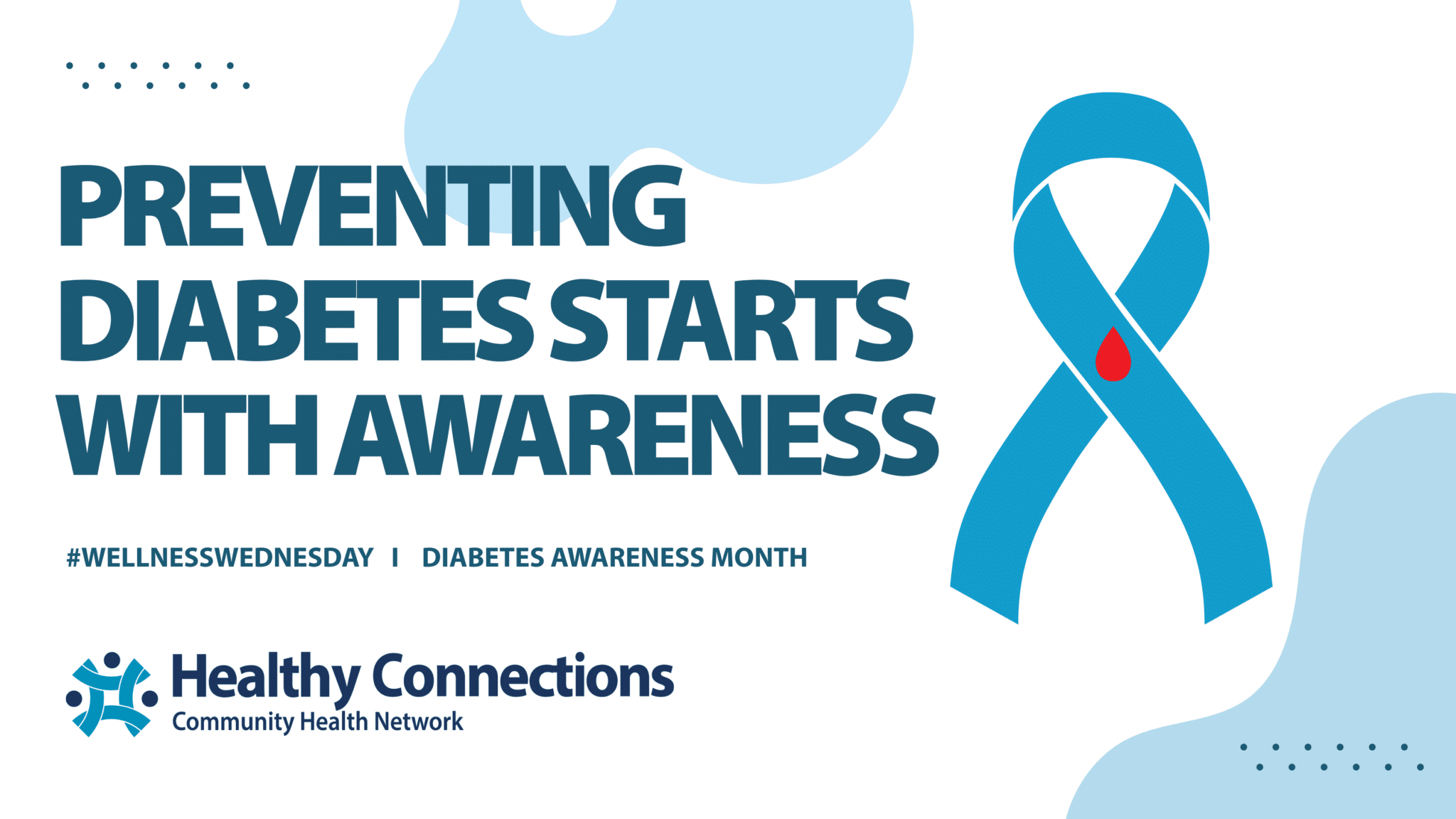 PREVENTING DIABETES STARTS WITH AWARENESS

#WELLNESSWEDNESDAY I DIABETES AWARENESS MONTH

Healthy Connections
Community Health Network